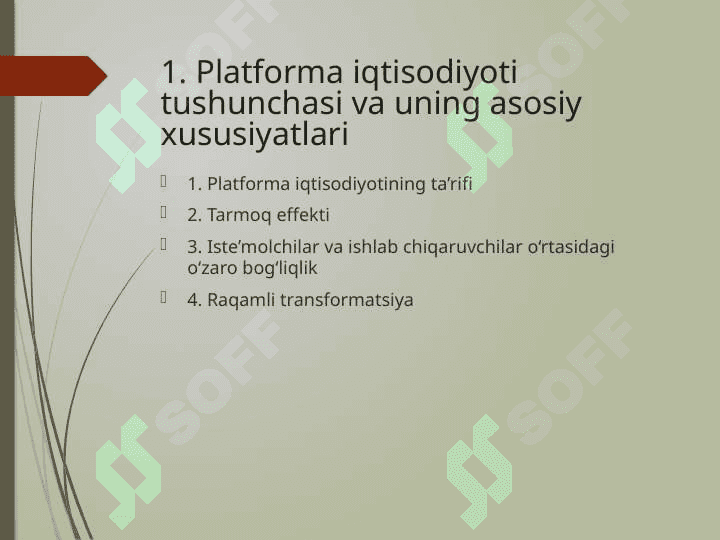 1. Platforma iqtisodiyoti tushunchasi va uning asosiy xususiyatlari

1. Platforma iqtisodiyotining ta’rifi

2. Tarmoq effekti

3. Iste’molchilar va ishlab chiqaruvchilar o‘rtasidagi o‘zaro bog‘liqlik

4. Raqamli transformatsiya

SOFF SOFF SOFF SOFF